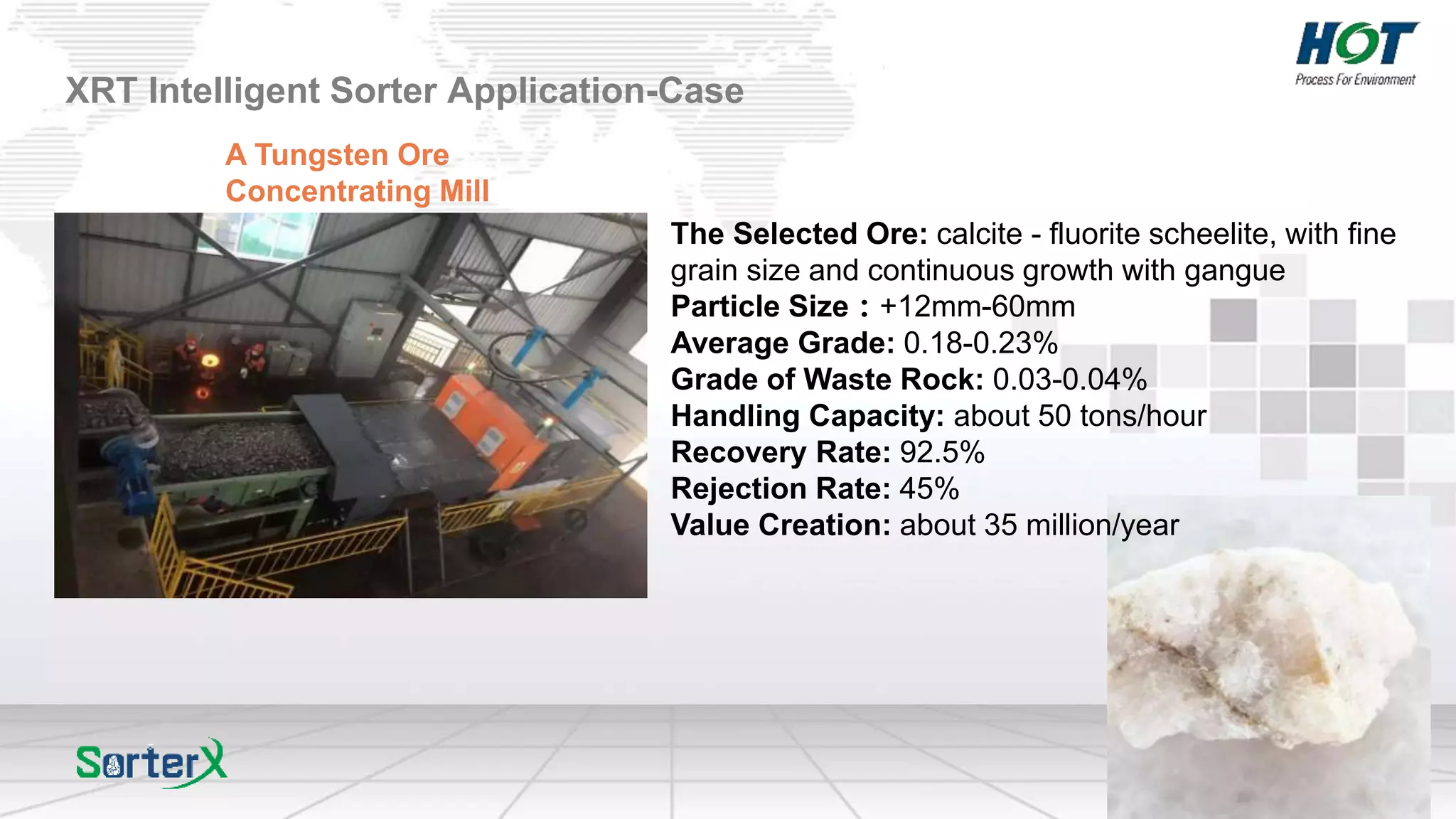 HOT
Process For Environment

XRT Intelligent Sorter Application-Case

A Tungsten Ore Concentrating Mill

The Selected Ore: calcite - fluorite scheelite, with fine grain size and continuous growth with gangue
Particle Size：+12mm-60mm
Average Grade: 0.18-0.23%
Grade of Waste Rock: 0.03-0.04%
Handling Capacity: about 50 tons/hour
Recovery Rate: 92.5%
Rejection Rate: 45%
Value Creation: about 35 million/year

SorterX